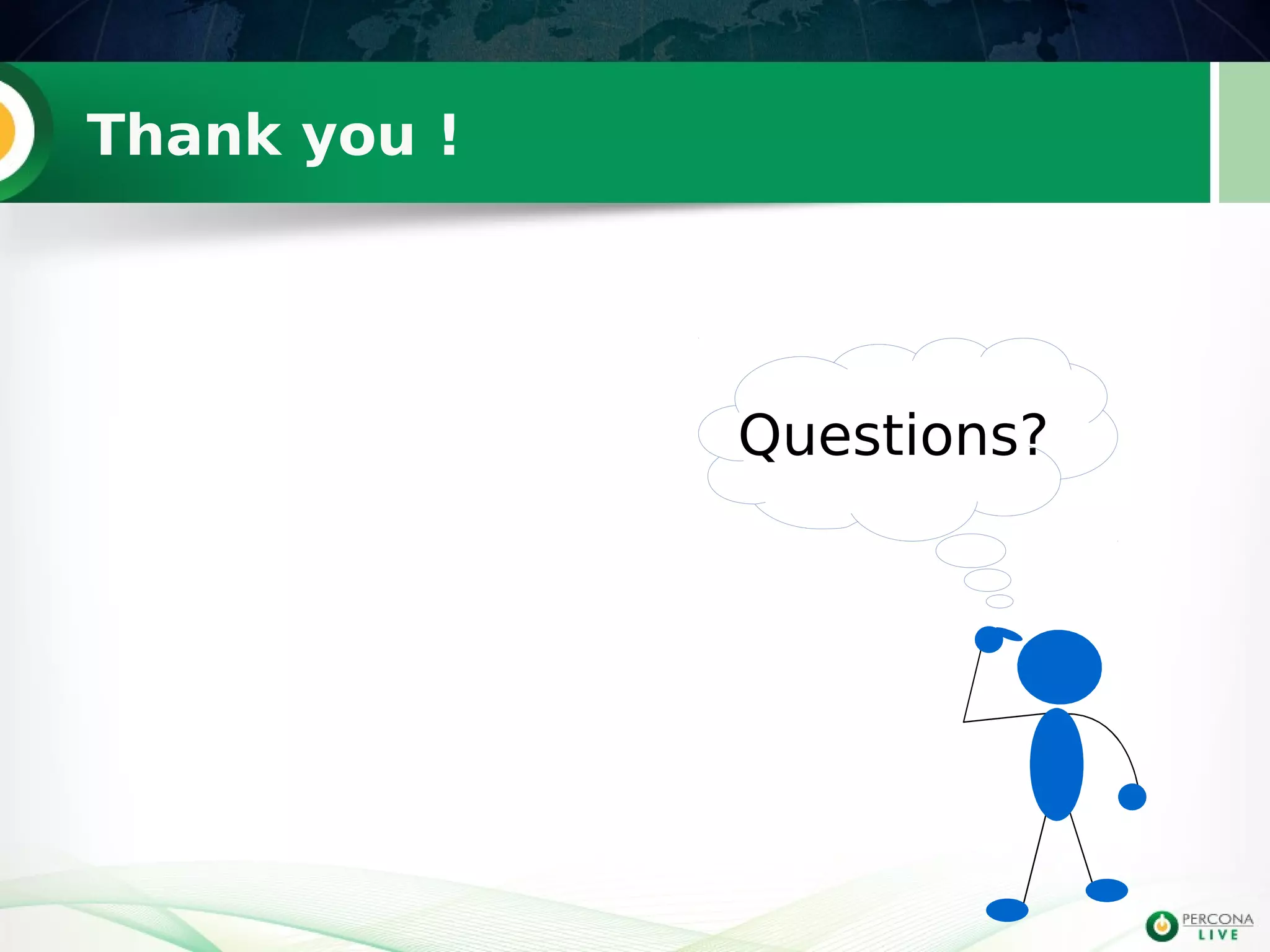 Thank you !

Questions?

PERCONA
LIVE